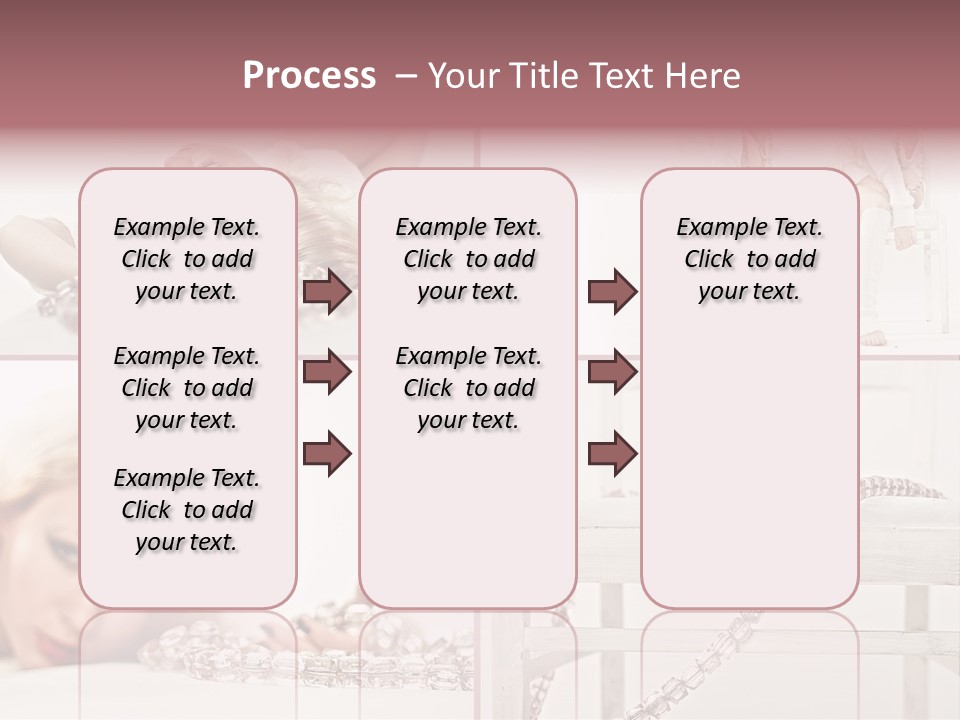 Process – Your Title Text Here

Example Text. Click to add your text.

Example Text. Click to add your text.

Example Text. Click to add your text.

Example Text. Click to add your text.

Example Text. Click to add your text.

Example Text. Click to add your text.